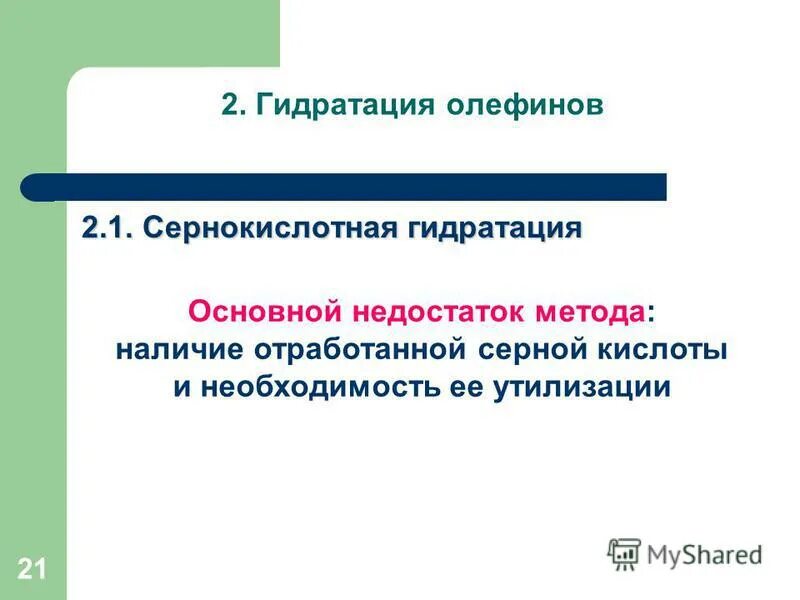 2. Гидратация олефинов

2.1. Сернокислотная гидратация

Основной недостаток метода: наличие отработанной серной кислоты и необходимость ее утилизации

21

MyShared